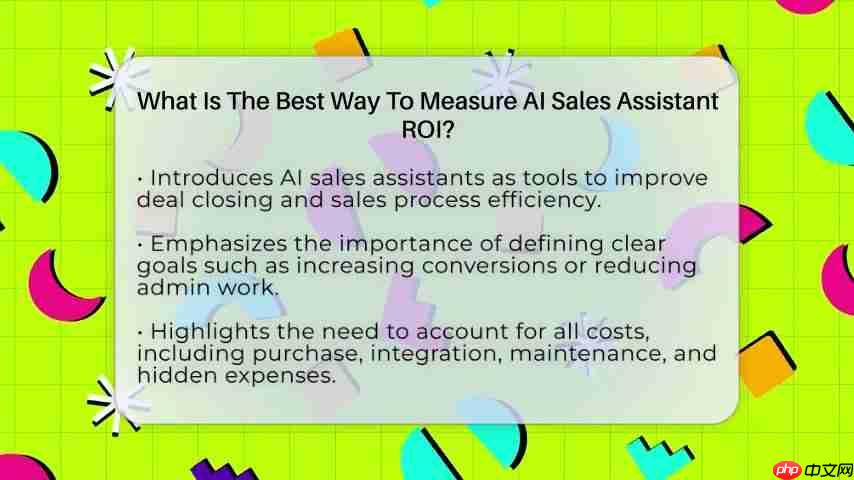 What Is The Best Way To Measure AI Sales Assistant ROI?

• Introduces AI sales assistants as tools to improve deal closing and sales process efficiency.

• Emphasizes the importance of defining clear goals such as increasing conversions or reducing admin work.

• Highlights the need to account for all costs, including purchase, integration, maintenance, and hidden expenses.

php 中文网